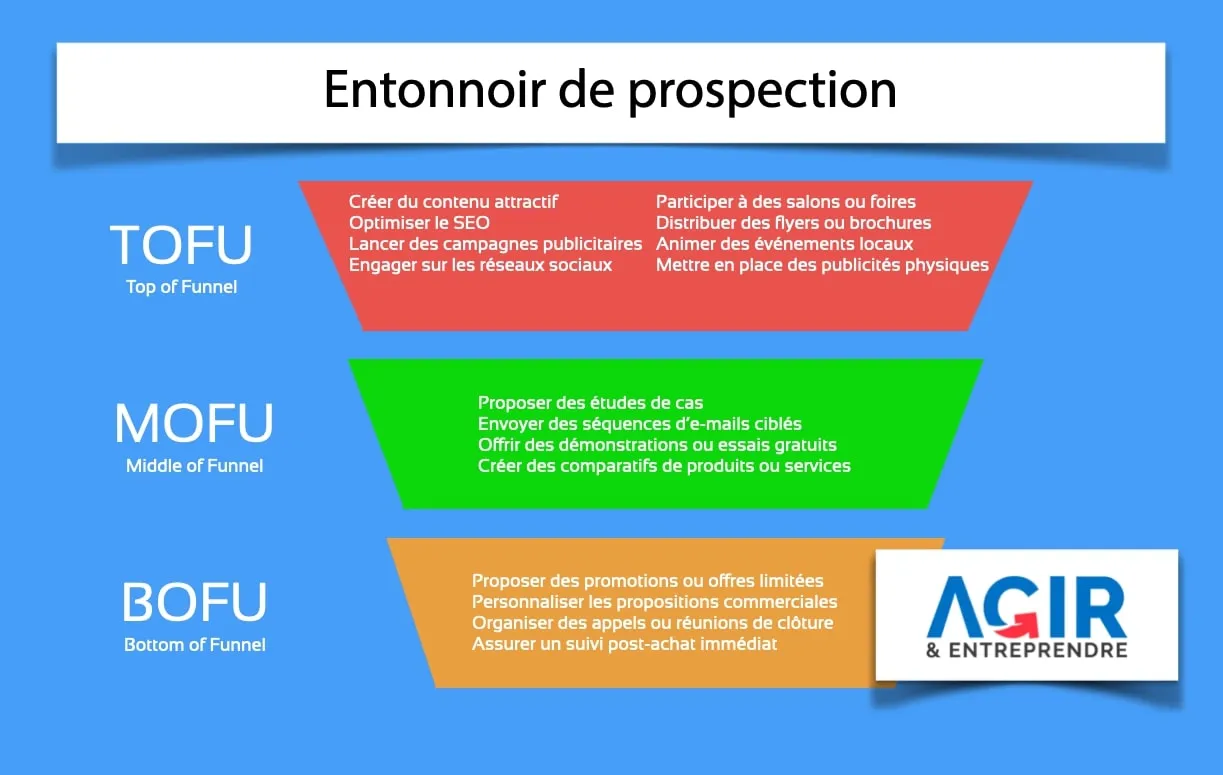 Entonnoir de prospection

TOFU
Top of Funnel

Créer du contenu attractif
Optimiser le SEO
Lancer des campagnes publicitaires
Engager sur les réseaux sociaux

Participer à des salons ou foires
Distribuer des flyers ou brochures
Animer des événements locaux
Mettre en place des publicités physiques

MOFU
Middle of Funnel

Proposer des études de cas
Envoyer des séquences d'e-mails ciblés
Offrir des démonstrations ou essais gratuits
Créer des comparatifs de produits ou services

BOFU
Bottom of Funnel

Proposer des promotions ou offres limitées
Personnaliser les propositions commerciales
Organiser des appels ou réunions de clôture
Assurer un suivi post-achat immédiat

AGIR
& ENTREPRENDRE